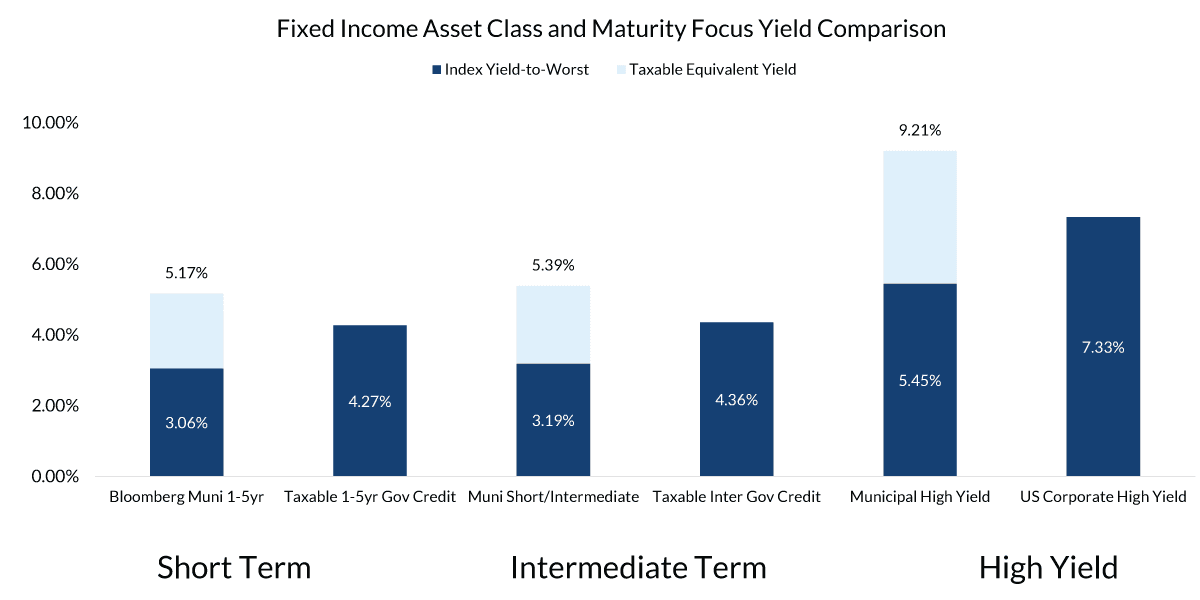 Fixed Income Asset Class and Maturity Focus Yield Comparison

Index Yield-to-Worst
Taxable Equivalent Yield

10.00%
8.00%
6.00%
4.00%
2.00%
0.00%

5.17%
3.06%
4.27%
5.39%
3.19%
4.36%
9.21%
5.45%
7.33%

Bloomberg Muni 1-5yr
Taxable 1-5yr Gov Credit
Muni Short/Intermediate
Taxable Inter Gov Credit
Municipal High Yield
US Corporate High Yield

Short Term
Intermediate Term
High Yield